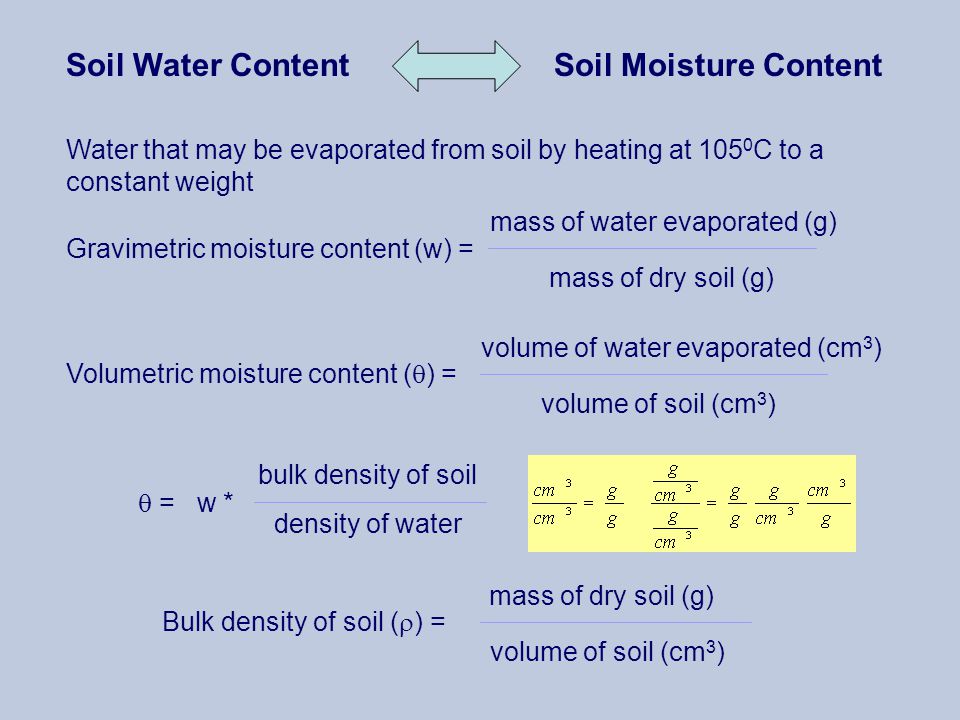 Soil Water Content Soil Moisture Content

Water that may be evaporated from soil by heating at $105^0$C to a constant weight

Gravimetric moisture content (w) = $\frac{\text{mass of water evaporated (g)}}{\text{mass of dry soil (g)}}$

Volumetric moisture content ($\theta$) = $\frac{\text{volume of water evaporated (cm}^3\text{)}}{\text{volume of soil (cm}^3\text{)}}$

$\theta$ = w * $\frac{\text{bulk density of soil}}{\text{density of water}}$

$\frac{cm^3}{cm^3} = \frac{g}{g} \frac{\frac{g}{cm^3}}{\frac{g}{cm^3}} = \frac{g}{g} \frac{g}{cm^3} \frac{cm^3}{g}$

Bulk density of soil ($\rho$) = $\frac{\text{mass of dry soil (g)}}{\text{volume of soil (cm}^3\text{)}}$